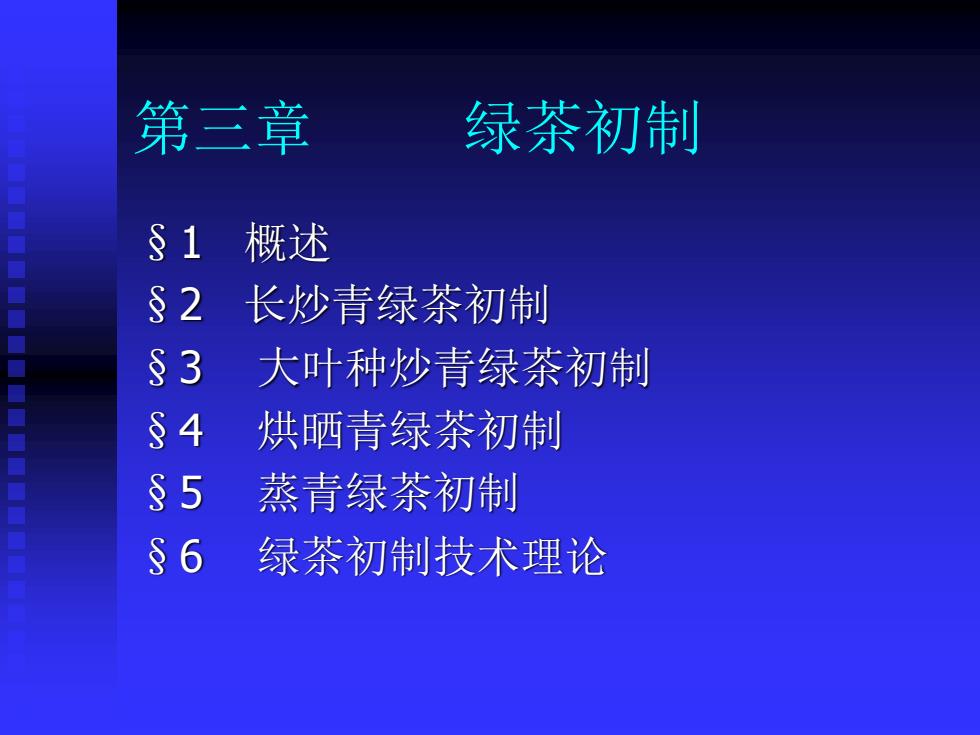 第三章　　绿茶初制

§1　概述
§2　长炒青绿茶初制
§3　大叶种炒青绿茶初制
§4　烘晒青绿茶初制
§5　蒸青绿茶初制
§6　绿茶初制技术理论